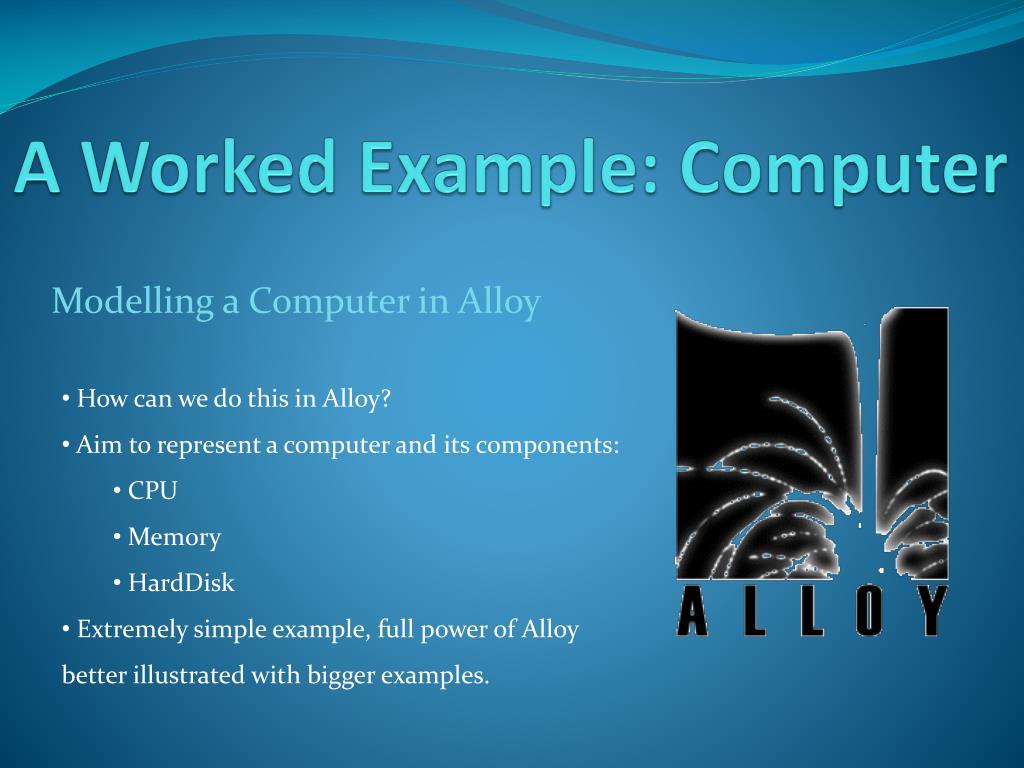 A Worked Example: Computer

Modelling a Computer in Alloy

• How can we do this in Alloy?

• Aim to represent a computer and its components:

• CPU

• Memory

• HardDisk

• Extremely simple example, full power of Alloy better illustrated with bigger examples.

ALLOY